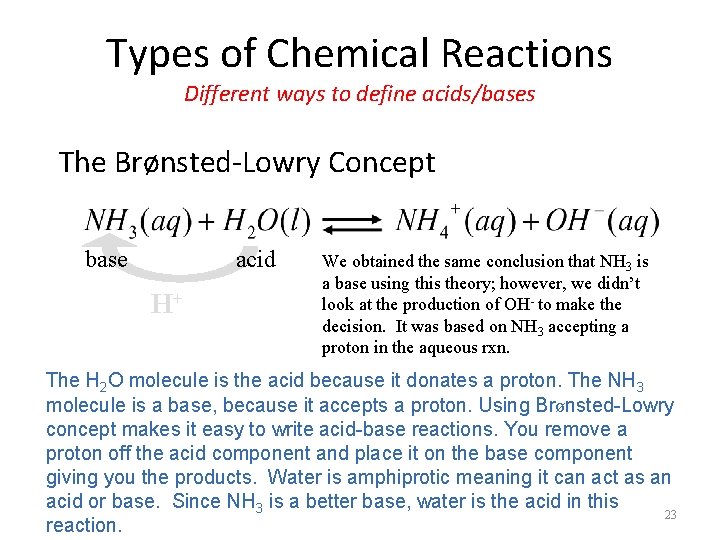 Types of Chemical Reactions

Different ways to define acids/bases

The Brønsted-Lowry Concept

$NH_3(aq) + H_2O(l) \rightleftharpoons NH_4^+(aq) + OH^-(aq)$

base acid

$H^+$

We obtained the same conclusion that $NH_3$ is a base using this theory; however, we didn't look at the production of $OH^-$ to make the decision. It was based on $NH_3$ accepting a proton in the aqueous rxn.

The $H_2O$ molecule is the acid because it donates a proton. The $NH_3$ molecule is a base, because it accepts a proton. Using Brønsted-Lowry concept makes it easy to write acid-base reactions. You remove a proton off the acid component and place it on the base component giving you the products. Water is amphiprotic meaning it can act as an acid or base. Since $NH_3$ is a better base, water is the acid in this reaction.

23